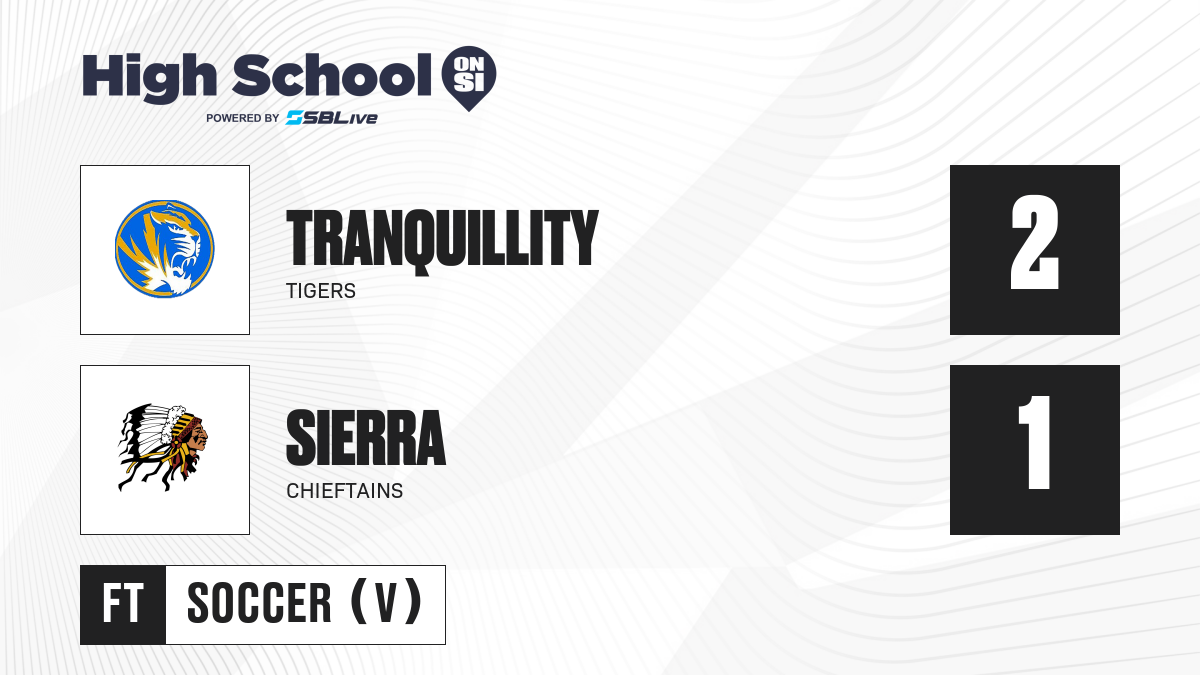 High School ON SI
POWERED BY SBLive

TRANQUILLITY
TIGERS

2

SIERRA
CHIEFTAINS

1

FT SOCCER (V)